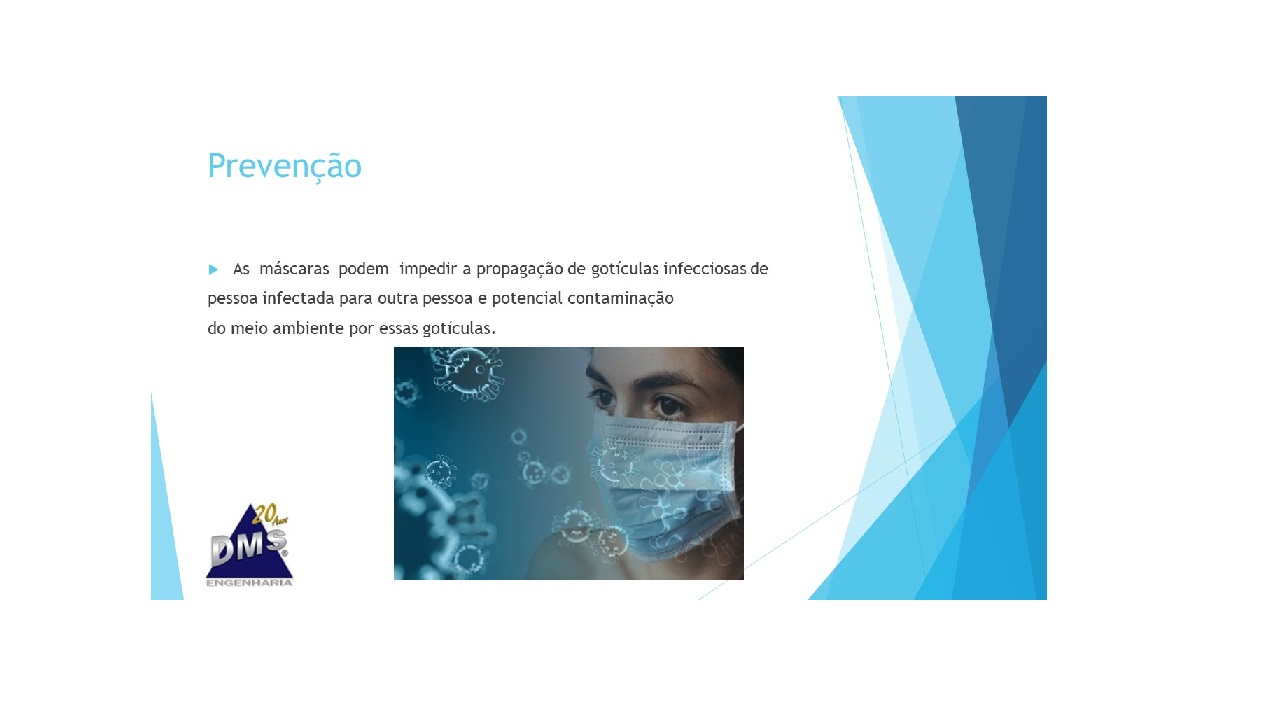 Prevenção

As máscaras podem impedir a propagação de gotículas infecciosas de pessoa infectada para outra pessoa e potencial contaminação do meio ambiente por essas gotículas.

20 Anos
DMS®
ENGENHARIA